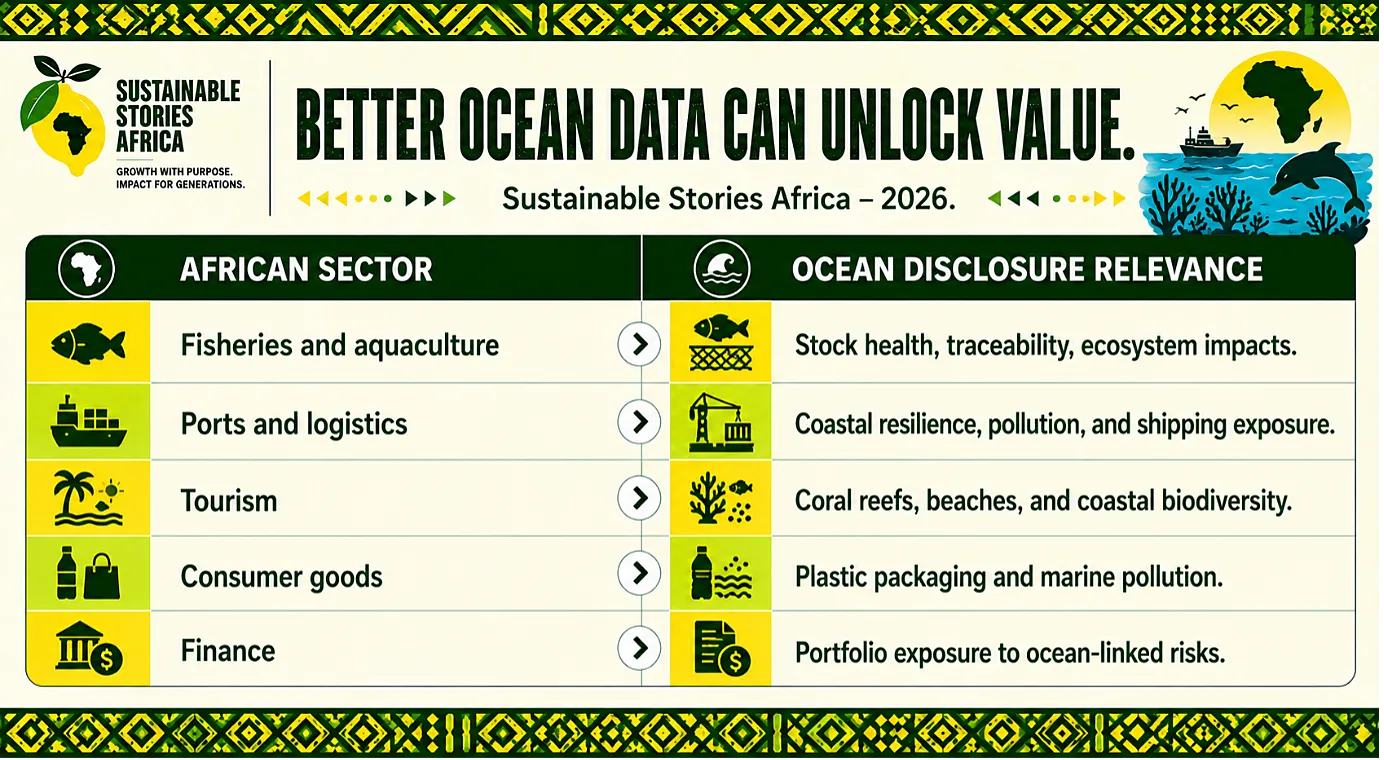 SUSTAINABLE STORIES AFRICA

GROWTH WITH PURPOSE. IMPACT FOR GENERATIONS.

BETTER OCEAN DATA CAN UNLOCK VALUE.

Sustainable Stories Africa – 2026.

| AFRICAN SECTOR | OCEAN DISCLOSURE RELEVANCE |
|---|---|
| Fisheries and aquaculture | Stock health, traceability, ecosystem impacts. |
| Ports and logistics | Coastal resilience, pollution, and shipping exposure. |
| Tourism | Coral reefs, beaches, and coastal biodiversity. |
| Consumer goods | Plastic packaging and marine pollution. |
| Finance | Portfolio exposure to ocean-linked risks. |